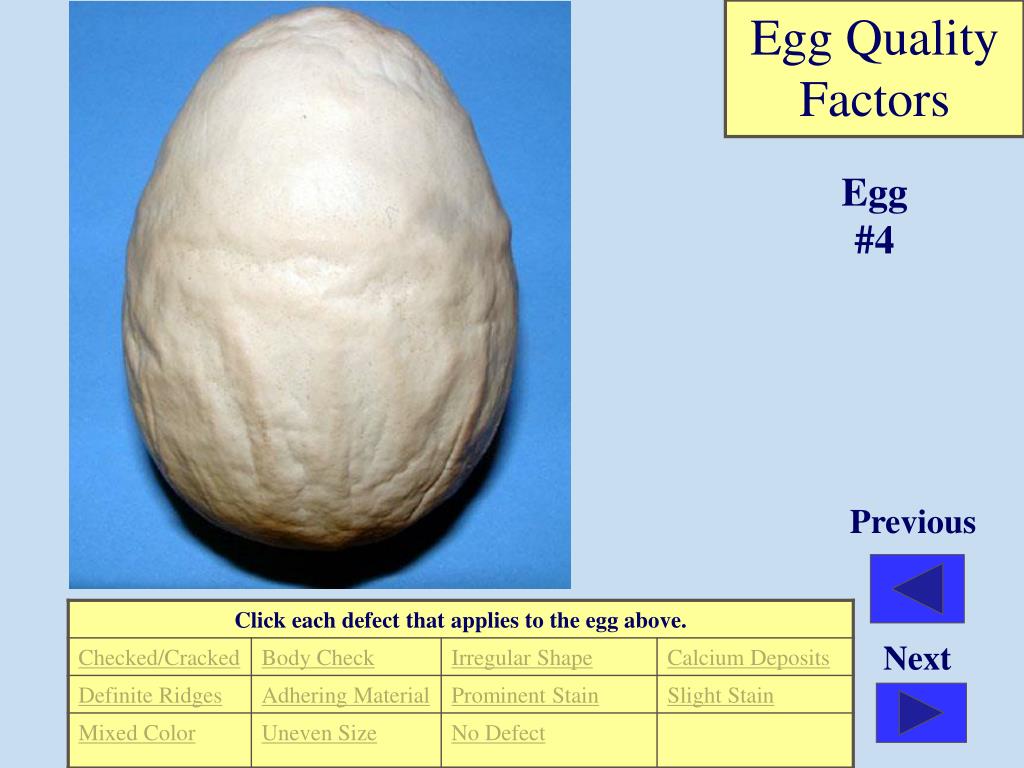 Egg Quality Factors

Egg #4

Previous

Next

| Click each defect that applies to the egg above. | | | |
|---|---|---|---|
| Checked/Cracked | Body Check | Irregular Shape | Calcium Deposits |
| Definite Ridges | Adhering Material | Prominent Stain | Slight Stain |
| Mixed Color | Uneven Size | No Defect | |